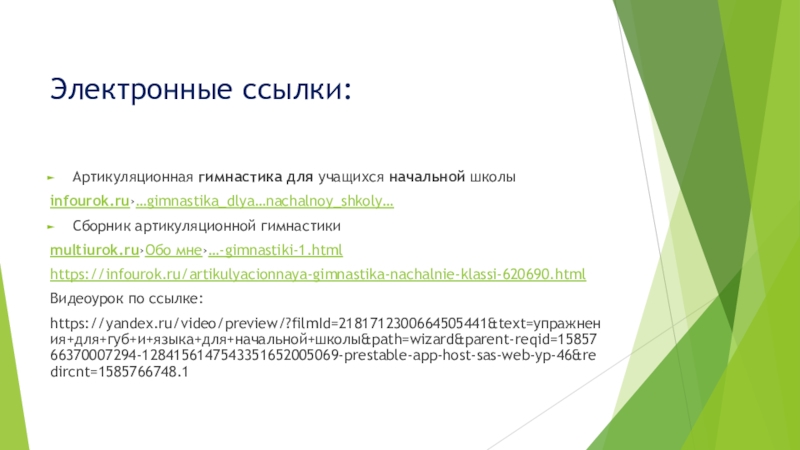 Электронные ссылки:

Артикуляционная гимнастика для учащихся начальной школы

infourok.ru›…gimnastika_dlya…nachalnoy_shkoly…

Сборник артикуляционной гимнастики

multiurok.ru›Обо мне›…-gimnastiki-1.html

https://infourok.ru/artikulyacionnaya-gimnastika-nachalnie-klassi-620690.html

Видеоурок по ссылке:

https://yandex.ru/video/preview/?filmId=2181712300664505441&text=упражнения+для+губ+и+языка+для+начальной+школы&path=wizard&parent-reqid=1585766370007294-1284156147543351652005069-prestable-app-host-sas-web-yp-46&redircnt=1585766748.1